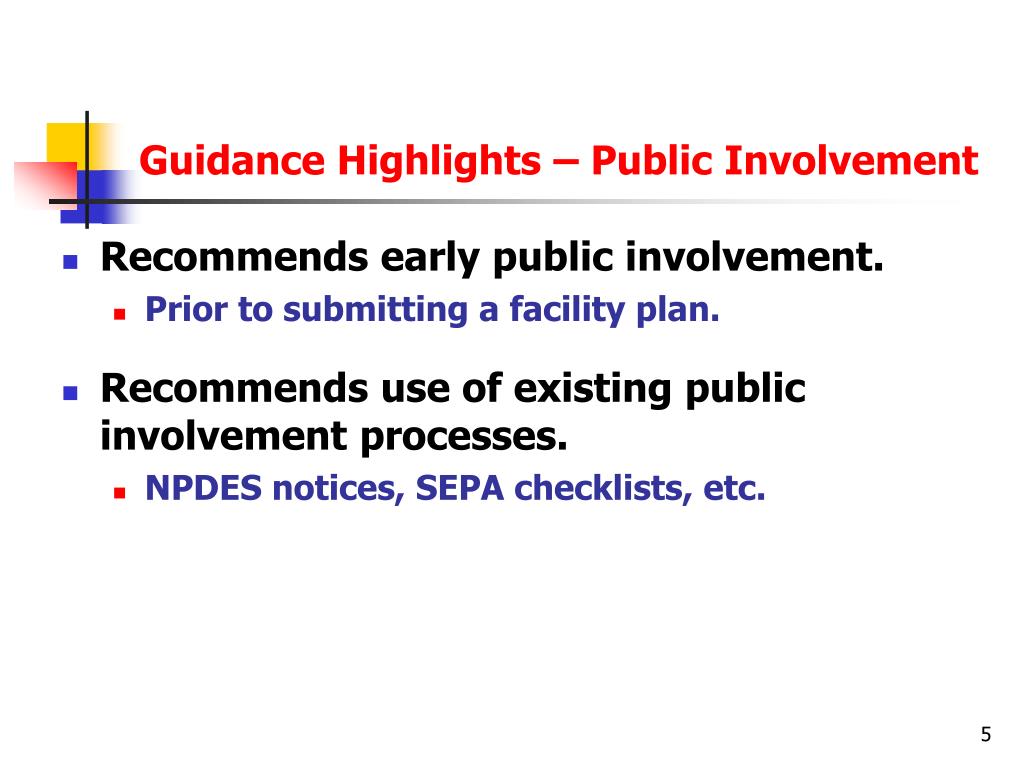 Guidance Highlights – Public Involvement

- Recommends early public involvement.
  - Prior to submitting a facility plan.
- Recommends use of existing public involvement processes.
  - NPDES notices, SEPA checklists, etc.

5